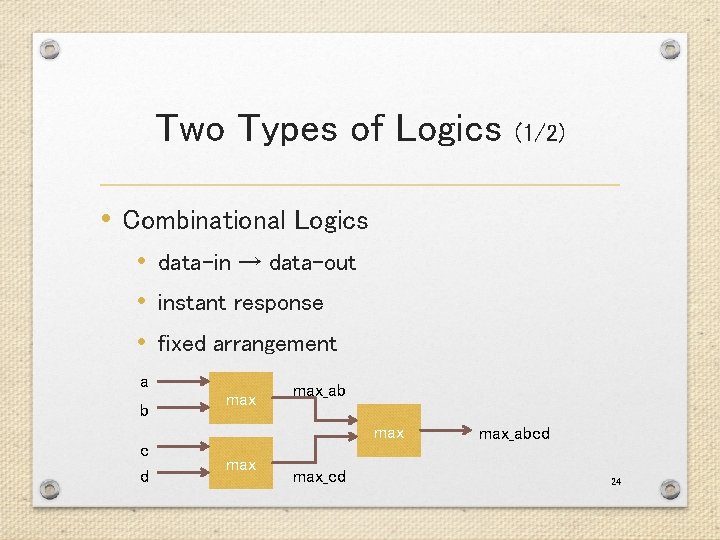 Two Types of Logics (1/2)

• Combinational Logics
  • data-in → data-out
  • instant response
  • fixed arrangement

a
b
max
max_ab
c
d
max
max_cd
max
max_abcd

24